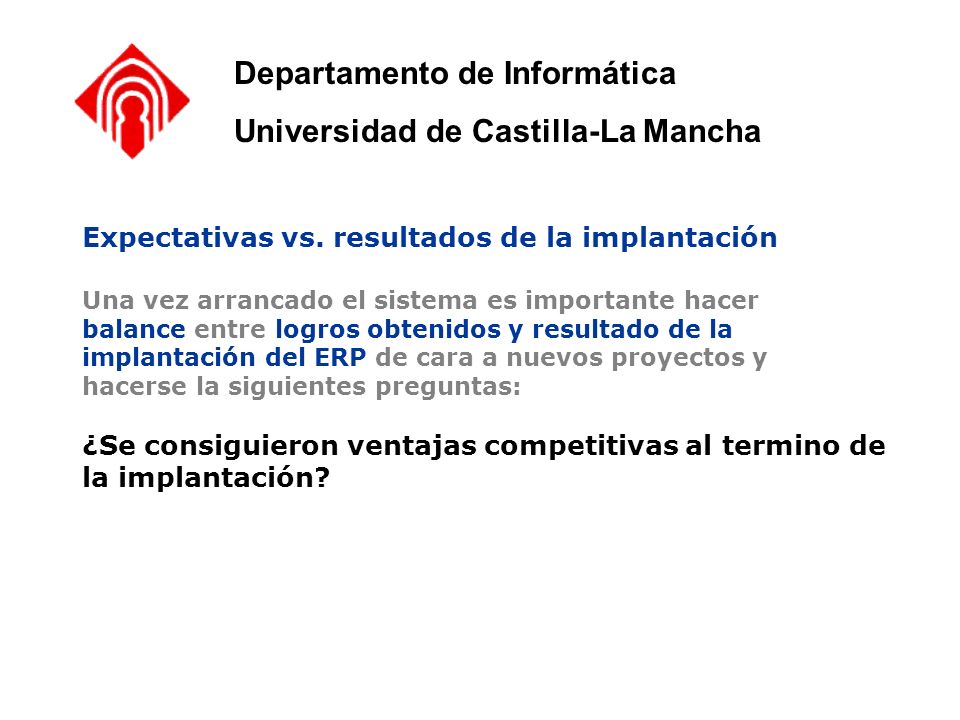 Departamento de Informática
Universidad de Castilla-La Mancha

Expectativas vs. resultados de la implantación

Una vez arrancado el sistema es importante hacer balance entre logros obtenidos y resultado de la implantación del ERP de cara a nuevos proyectos y hacerse la siguientes preguntas:

¿Se consiguieron ventajas competitivas al termino de la implantación?